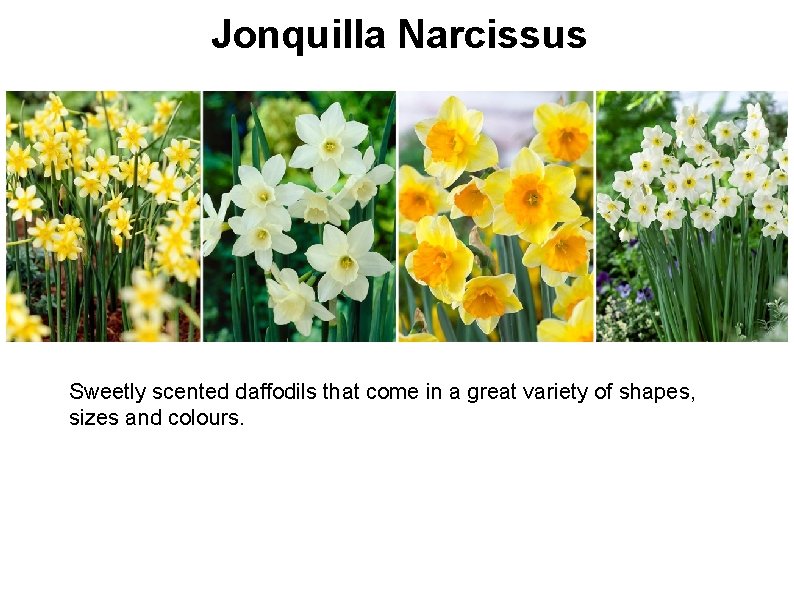 Jonquilla Narcissus

Sweetly scented daffodils that come in a great variety of shapes, sizes and colours.